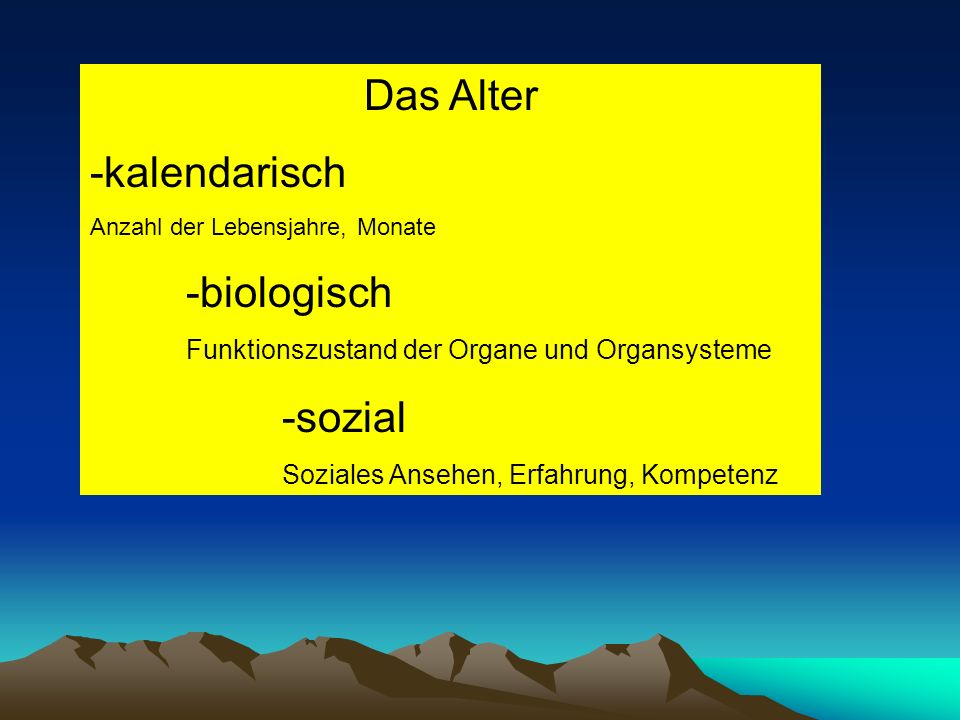 Das Alter

-kalendarisch

Anzahl der Lebensjahre, Monate

-biologisch

Funktionszustand der Organe und Organsysteme

-sozial

Soziales Ansehen, Erfahrung, Kompetenz